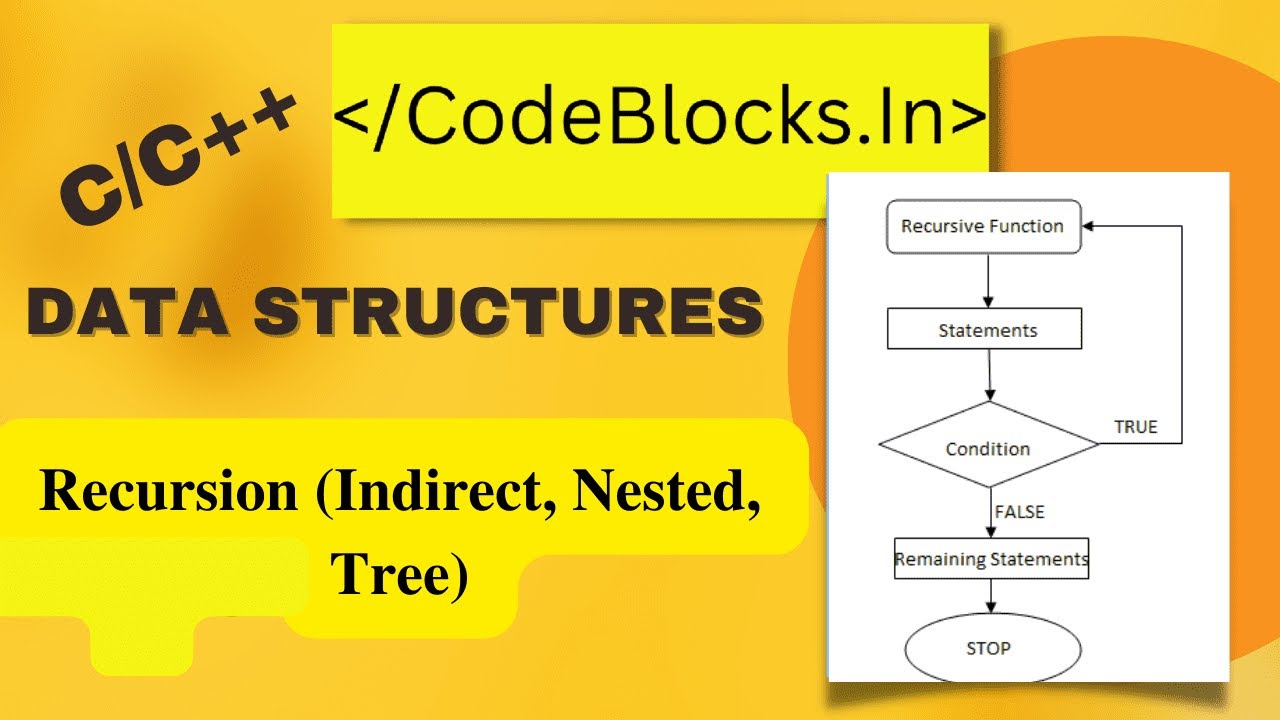 C/C++

</CodeBlocks.In>

DATA STRUCTURES

Recursion (Indirect, Nested, Tree)

Recursive Function

Statements

Condition

TRUE

FALSE

Remaining Statements

STOP